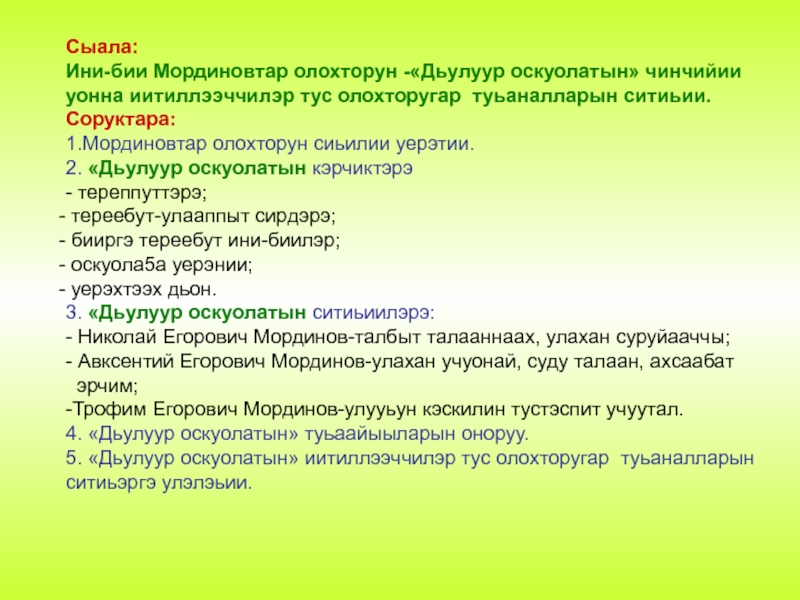 Сыала:
Ини-бии Мординовтар олохторун -«Дьулуур оскуолатын» чинчийии уонна иитиллээччилэр тус олохторугар туьаналларын ситиьии.
Соруктара:
1.Мординовтар олохторун сиьилии уерэтии.
2. «Дьулуур оскуолатын кэрчиктэрэ
- тереппуттэрэ;
- тереебут-улааппыт сирдэрэ;
- бииргэ тереебут ини-биилэр;
- оскуола5а уерэнии;
- уерэхтээх дьон.
3. «Дьулуур оскуолатын ситиьиилэрэ:
- Николай Егорович Мординов-талбыт талааннаах, улахан суруйааччы;
- Авксентий Егорович Мординов-улахан учуонай, суду талаан, ахсаабат эрчим;
-Трофим Егорович Мординов-улууьун кэскилин тустэспит учуутал.
4. «Дьулуур оскуолатын» туьаайыыларын оноруу.
5. «Дьулуур оскуолатын» иитиллээччилэр тус олохторугар туьаналларын ситиьэргэ улэлэьии.